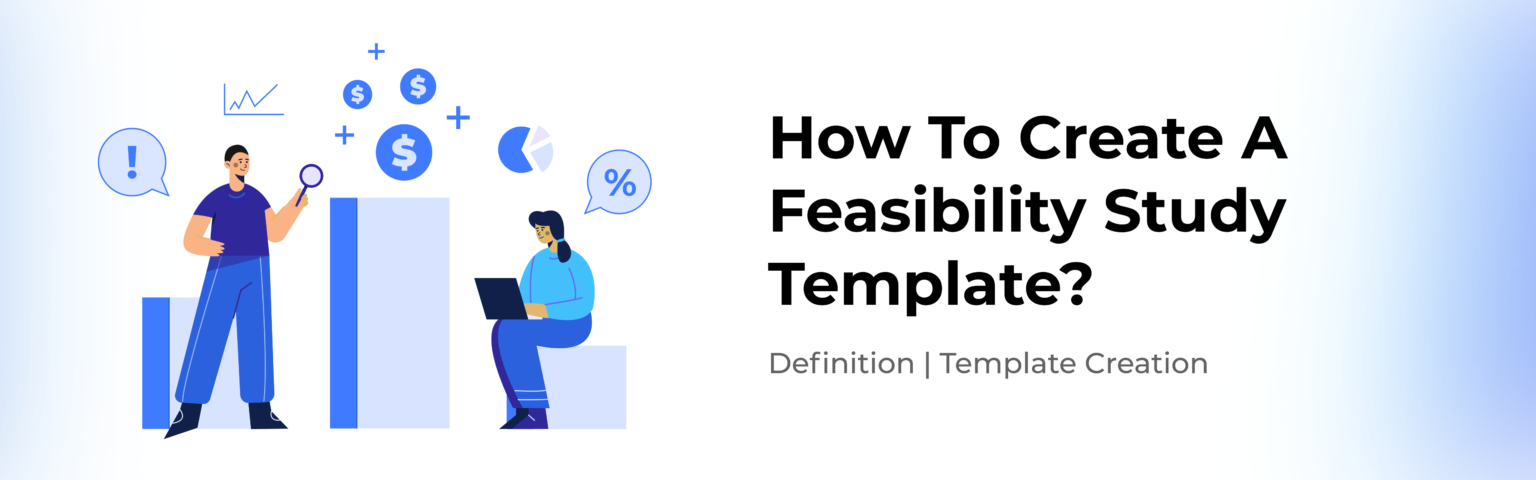 !

$

$

$

%

How To Create A Feasibility Study Template?

Definition | Template Creation